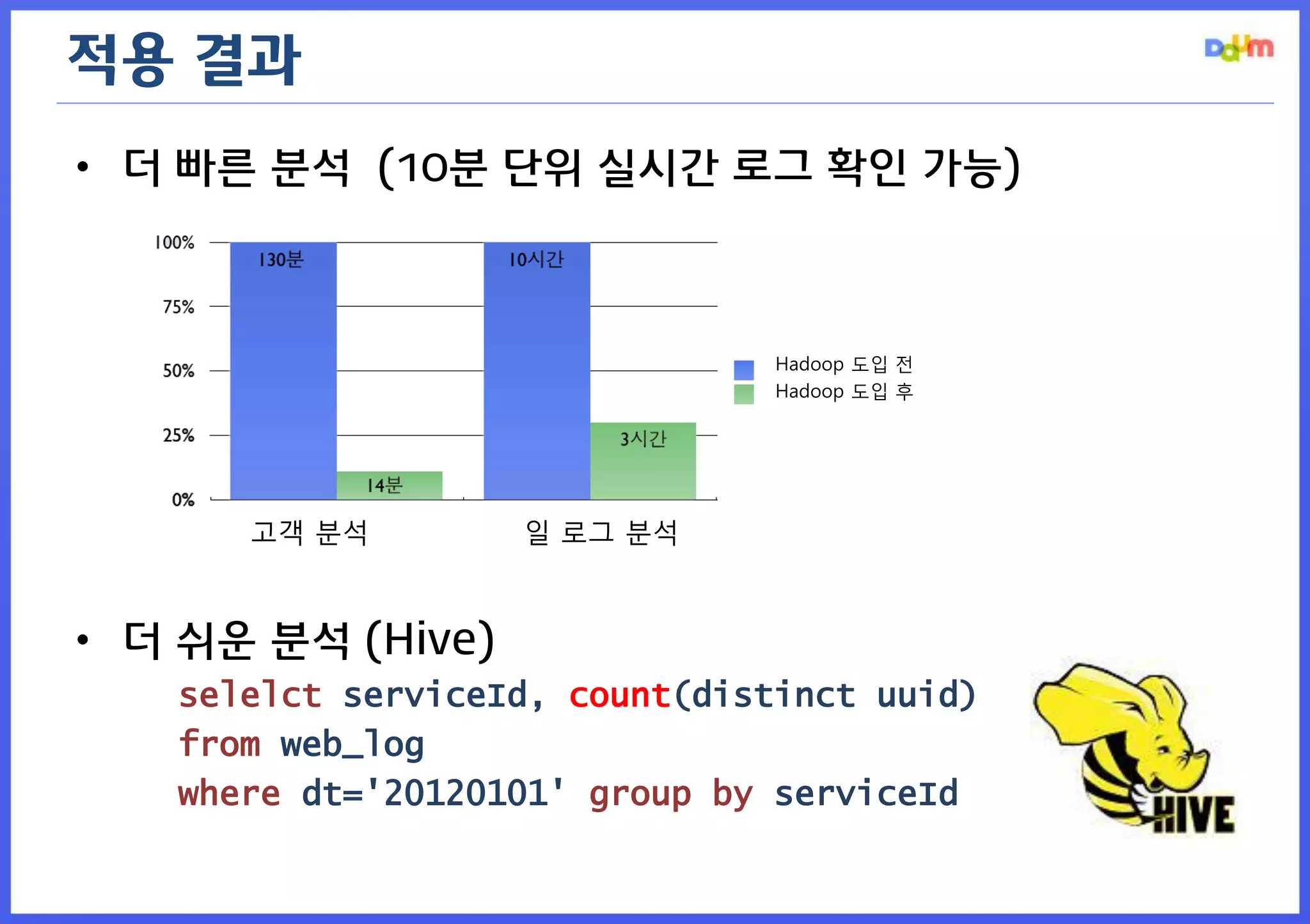 적용 결과

Daum

• 더 빠른 분석 (10분 단위 실시간 로그 확인 가능)

100%
75%
50%
25%
0%

130분
14분
10시간
3시간

고객 분석
일 로그 분석

Hadoop 도입 전
Hadoop 도입 후

• 더 쉬운 분석 (Hive)

selelct serviceId, count(distinct uuid)
from web_log
where dt='20120101' group by serviceId

HIVE